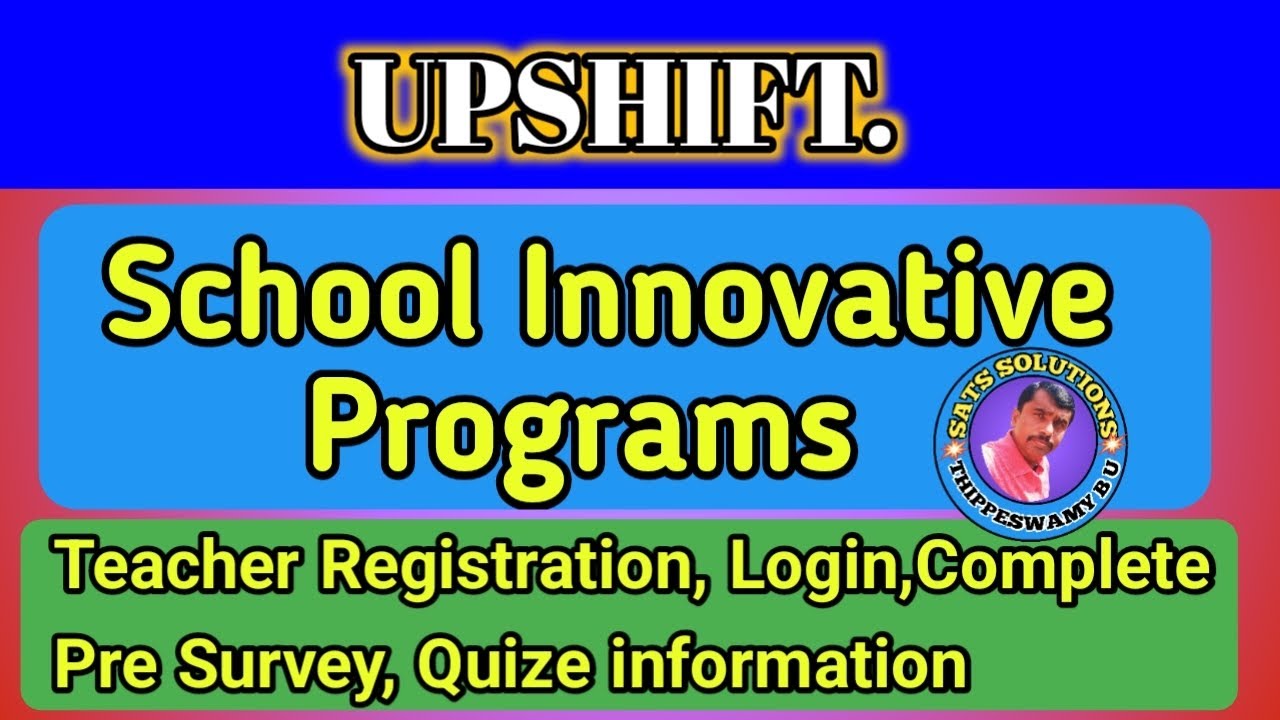 UPSHIFT.

School Innovative Programs

SATS SOLUTIONS
THIPPESWAMY B U

Teacher Registration, Login,Complete Pre Survey, Quize information